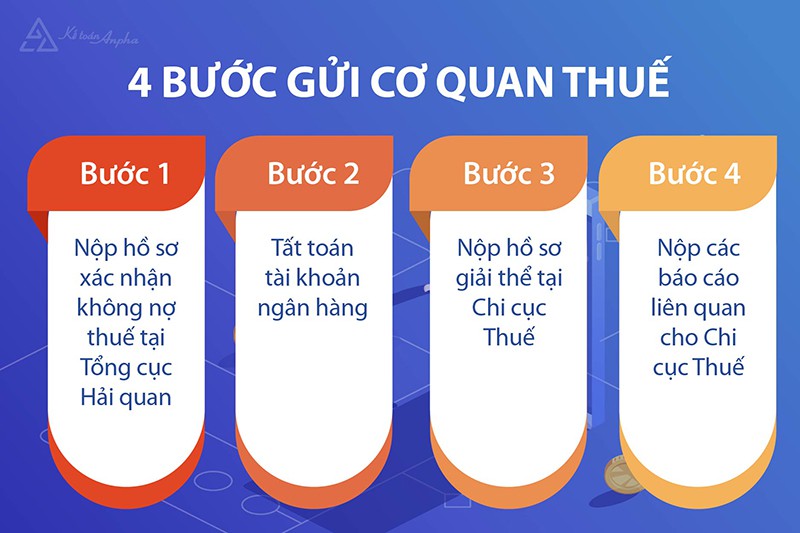 Kế toán Anpha

4 BƯỚC GỬI CƠ QUAN THUẾ

Bước 1

Nộp hồ sơ xác nhận không nợ thuế tại Tổng cục Hải quan

Bước 2

Tất toán tài khoản ngân hàng

Bước 3

Nộp hồ sơ giải thể tại Chi cục Thuế

Bước 4

Nộp các báo cáo liên quan cho Chi cục Thuế